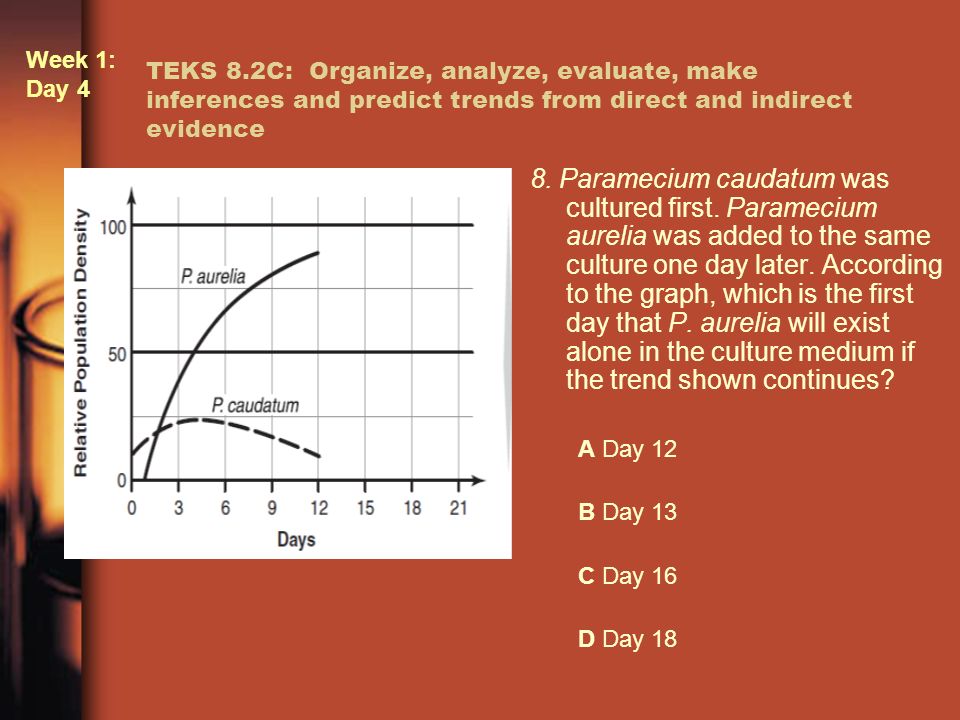 Week 1: Day 4

TEKS 8.2C: Organize, analyze, evaluate, make inferences and predict trends from direct and indirect evidence

Relative Population Density

100

50

0

P. aurelia

P. caudatum

0 3 6 9 12 15 18 21

Days

8. Paramecium caudatum was cultured first. Paramecium aurelia was added to the same culture one day later. According to the graph, which is the first day that P. aurelia will exist alone in the culture medium if the trend shown continues?

A Day 12

B Day 13

C Day 16

D Day 18